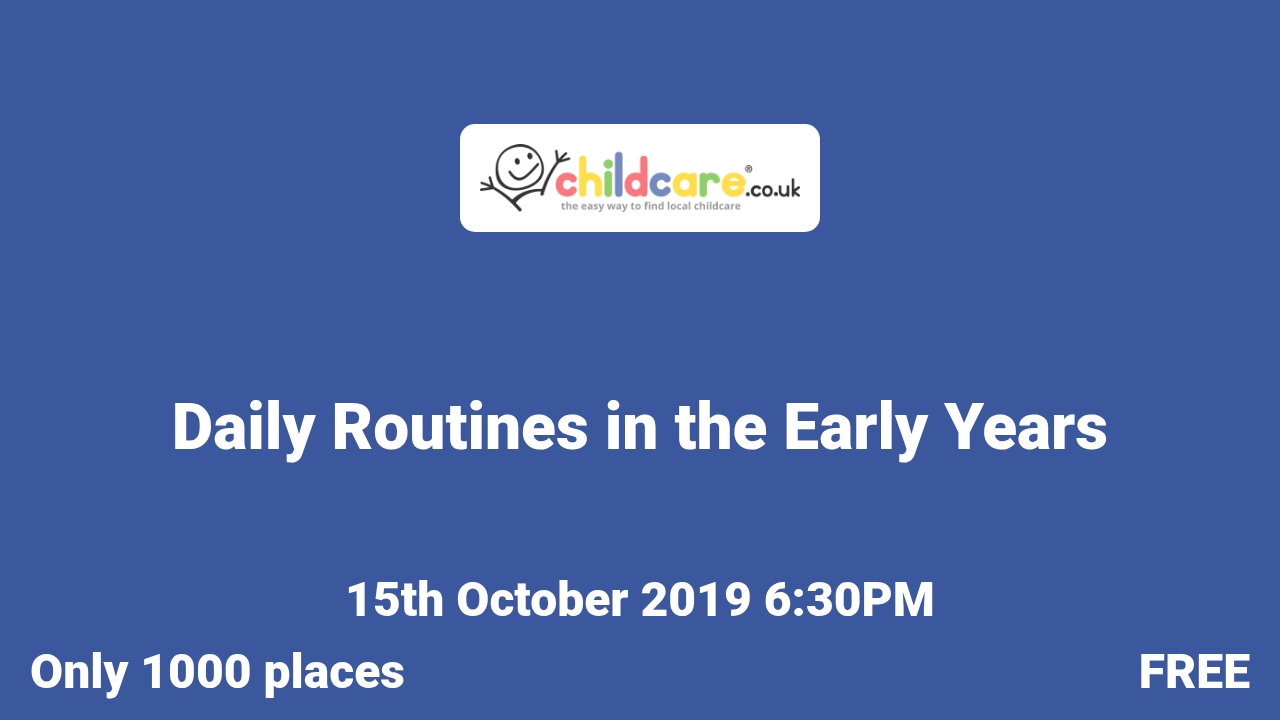 childcare®.co.uk
the easy way to find local childcare

Daily Routines in the Early Years

15th October 2019 6:30PM

Only 1000 places

FREE